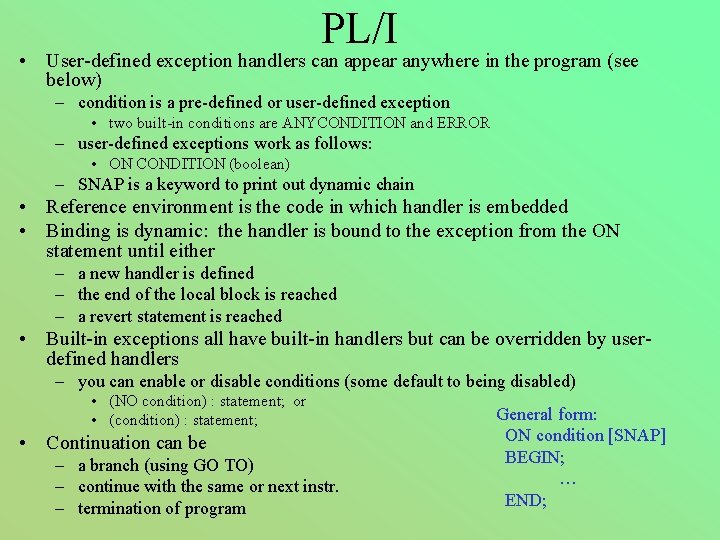 PL/I

• User-defined exception handlers can appear anywhere in the program (see below)
– condition is a pre-defined or user-defined exception
• two built-in conditions are ANYCONDITION and ERROR
– user-defined exceptions work as follows:
• ON CONDITION (boolean)
– SNAP is a keyword to print out dynamic chain
• Reference environment is the code in which handler is embedded
• Binding is dynamic: the handler is bound to the exception from the ON statement until either
– a new handler is defined
– the end of the local block is reached
– a revert statement is reached
• Built-in exceptions all have built-in handlers but can be overridden by user-defined handlers
– you can enable or disable conditions (some default to being disabled)
• (NO condition) : statement; or
• (condition) : statement;
• Continuation can be
– a branch (using GO TO)
– continue with the same or next instr.
– termination of program

General form:
ON condition [SNAP]
BEGIN;
…
END;